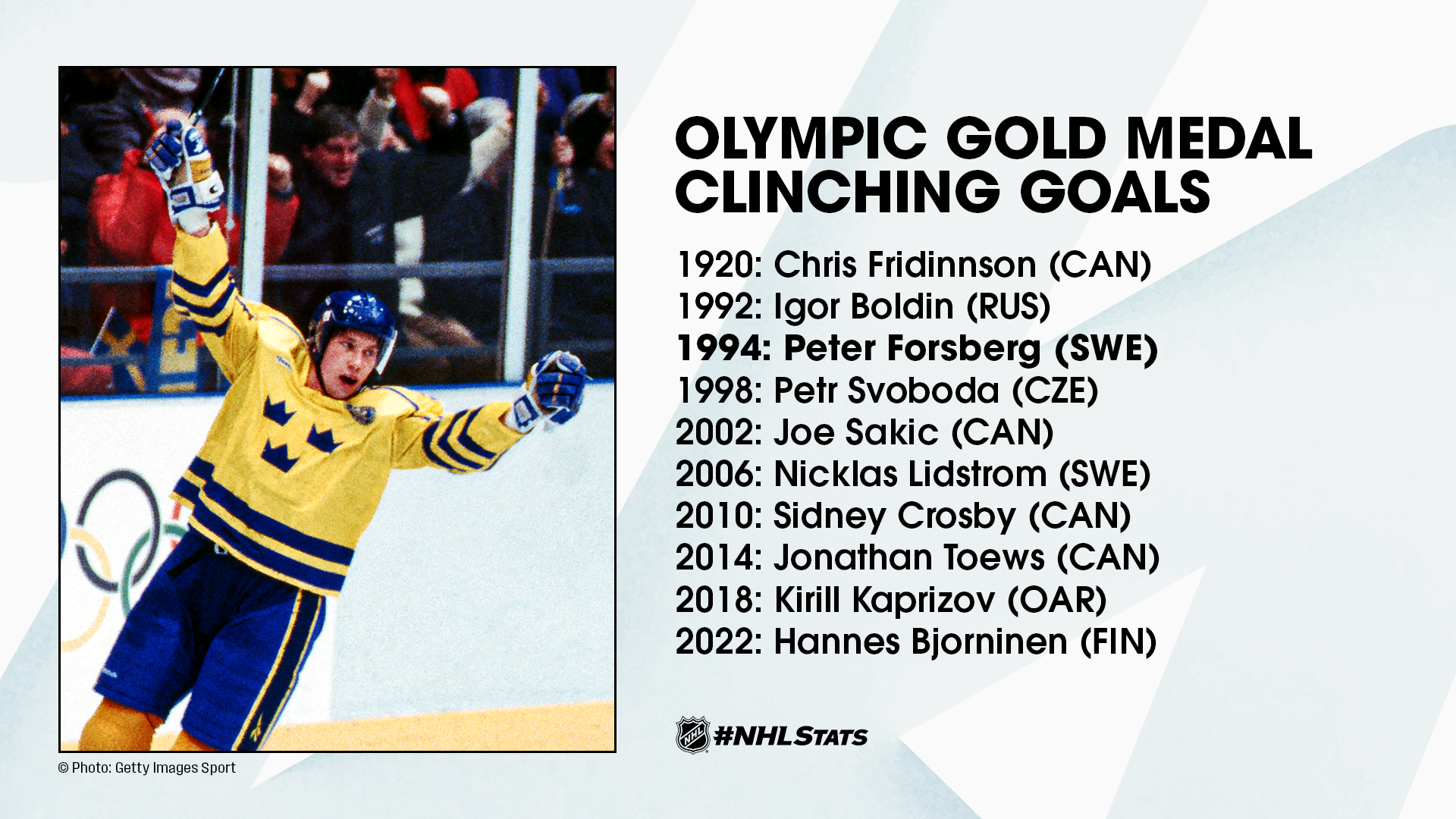 OLYMPIC GOLD MEDAL CLINCHING GOALS

1920: Chris Fridinnson (CAN)
1992: Igor Boldin (RUS)
1994: Peter Forsberg (SWE)
1998: Petr Svoboda (CZE)
2002: Joe Sakic (CAN)
2006: Nicklas Lidstrom (SWE)
2010: Sidney Crosby (CAN)
2014: Jonathan Toews (CAN)
2018: Kirill Kaprizov (OAR)
2022: Hannes Bjorninen (FIN)

NHL #NHLSTATS

© Photo: Getty Images Sport